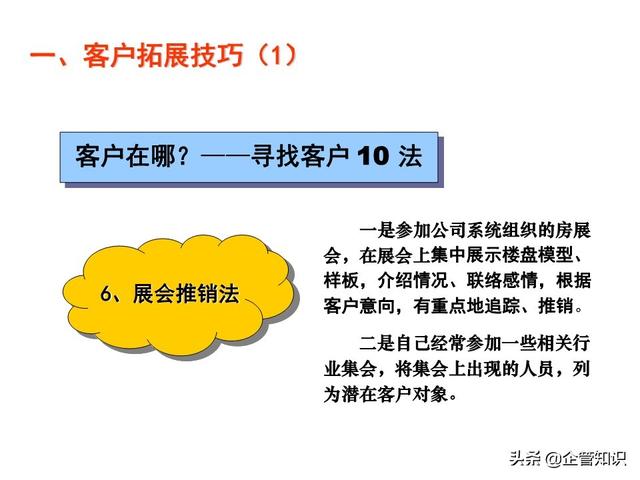 一、客户拓展技巧（1）

客户在哪？——寻找客户 10 法

6、展会推销法

一是参加公司系统组织的房展会，在展会上集中展示楼盘模型、样板，介绍情况、联络感情，根据客户意向，有重点地追踪、推销。

二是自己经常参加一些相关行业集会，将集会上出现的人员，列为潜在客户对象。

头条 @企管知识